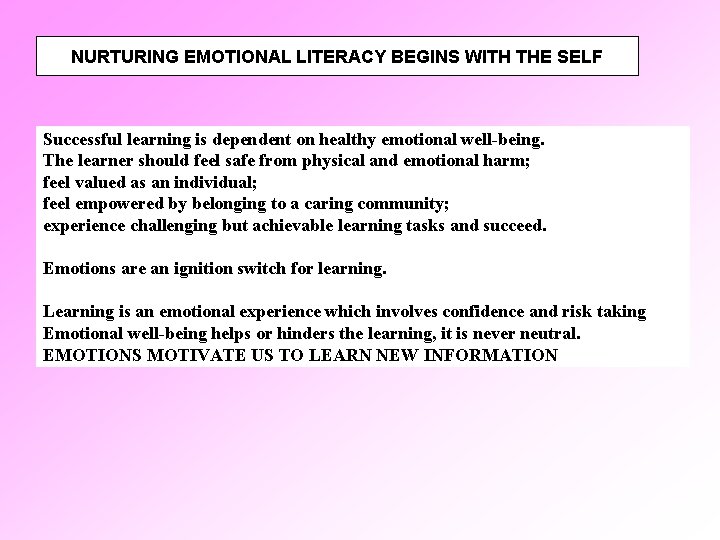 NURTURING EMOTIONAL LITERACY BEGINS WITH THE SELF

Successful learning is dependent on healthy emotional well-being.
The learner should feel safe from physical and emotional harm;
feel valued as an individual;
feel empowered by belonging to a caring community;
experience challenging but achievable learning tasks and succeed.

Emotions are an ignition switch for learning.

Learning is an emotional experience which involves confidence and risk taking
Emotional well-being helps or hinders the learning, it is never neutral.
EMOTIONS MOTIVATE US TO LEARN NEW INFORMATION